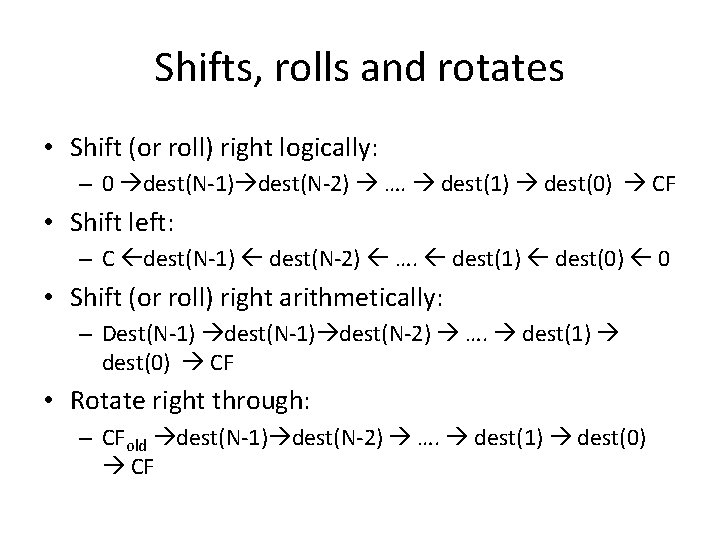 Shifts, rolls and rotates

• Shift (or roll) right logically:
– 0 →dest(N-1)→dest(N-2) → …. → dest(1) → dest(0) → CF

• Shift left:
– C ←dest(N-1) ← dest(N-2) ← …. ← dest(1) ← dest(0) ← 0

• Shift (or roll) right arithmetically:
– Dest(N-1) →dest(N-1)→dest(N-2) → …. → dest(1) → dest(0) → CF

• Rotate right through:
– $CF_{old}$ →dest(N-1)→dest(N-2) → …. → dest(1) → dest(0) → CF